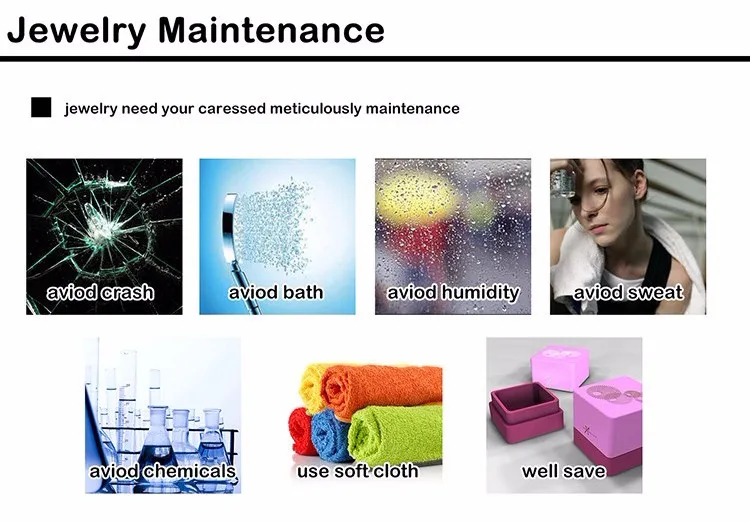 Jewelry Maintenance

jewelry need your caressed meticulously maintenance

aviod crash

aviod bath

aviod humidity

aviod sweat

aviod chemicals

use soft cloth

well save